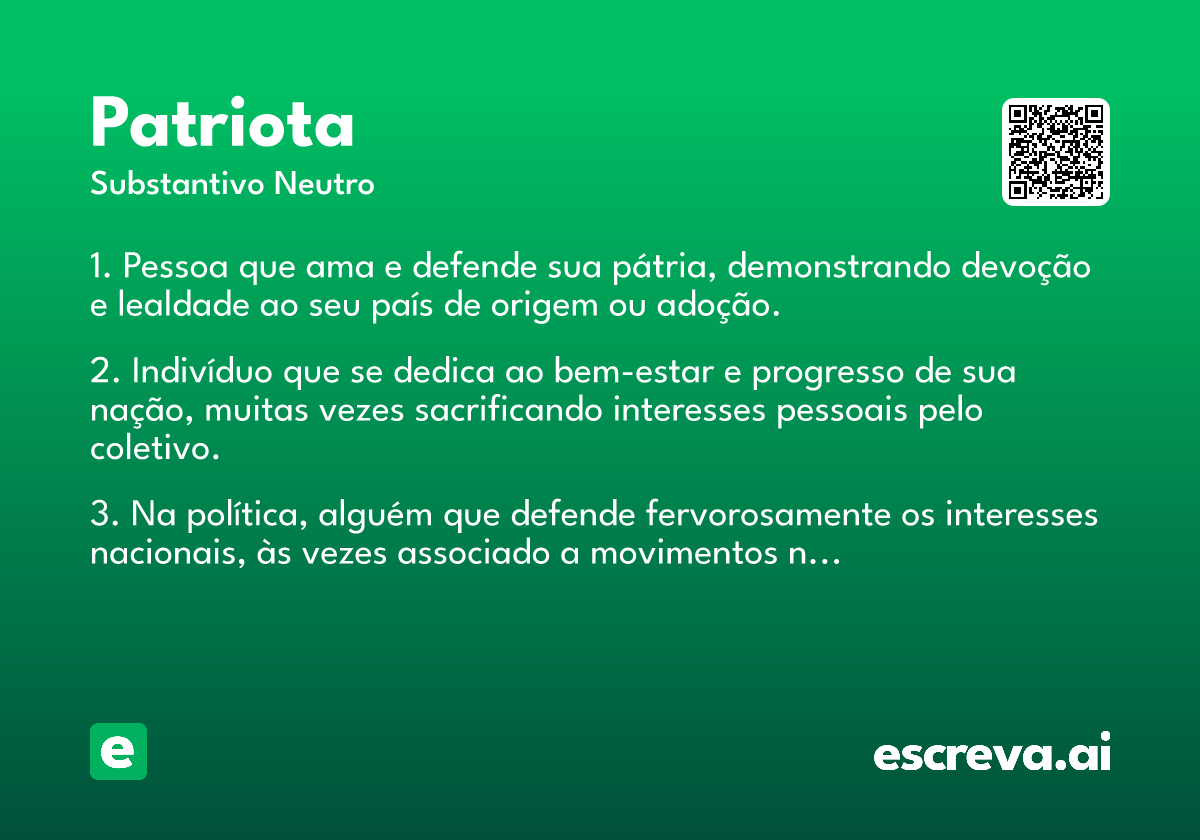 Patriota

Substantivo Neutro

1. Pessoa que ama e defende sua pátria, demonstrando devoção e lealdade ao seu país de origem ou adoção.

2. Indivíduo que se dedica ao bem-estar e progresso de sua nação, muitas vezes sacrificando interesses pessoais pelo coletivo.

3. Na política, alguém que defende fervorosamente os interesses nacionais, às vezes associado a movimentos n...

e

escreva.ai